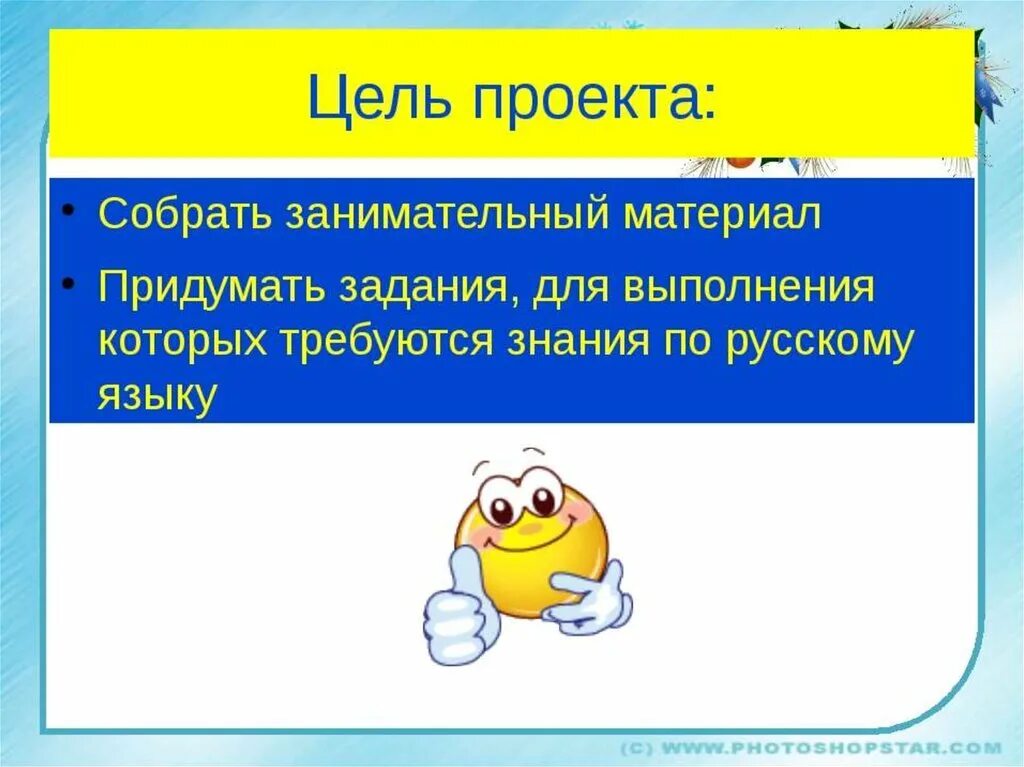 Цель проекта:

• Собрать занимательный материал

• Придумать задания, для выполнения которых требуются знания по русскому языку

(C) WWW.PHOTOSHOPSTAR.COM